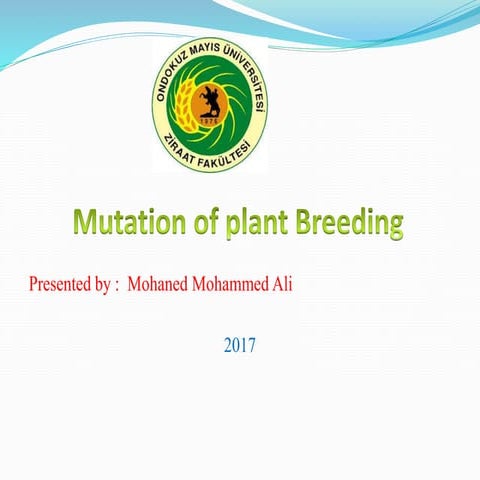 ONDOKUZ MAYIS ÜNİVERSİTESİ
1975
ZİRAAT FAKÜLTESİ

Mutation of plant Breeding

Presented by : Mohaned Mohammed Ali

2017